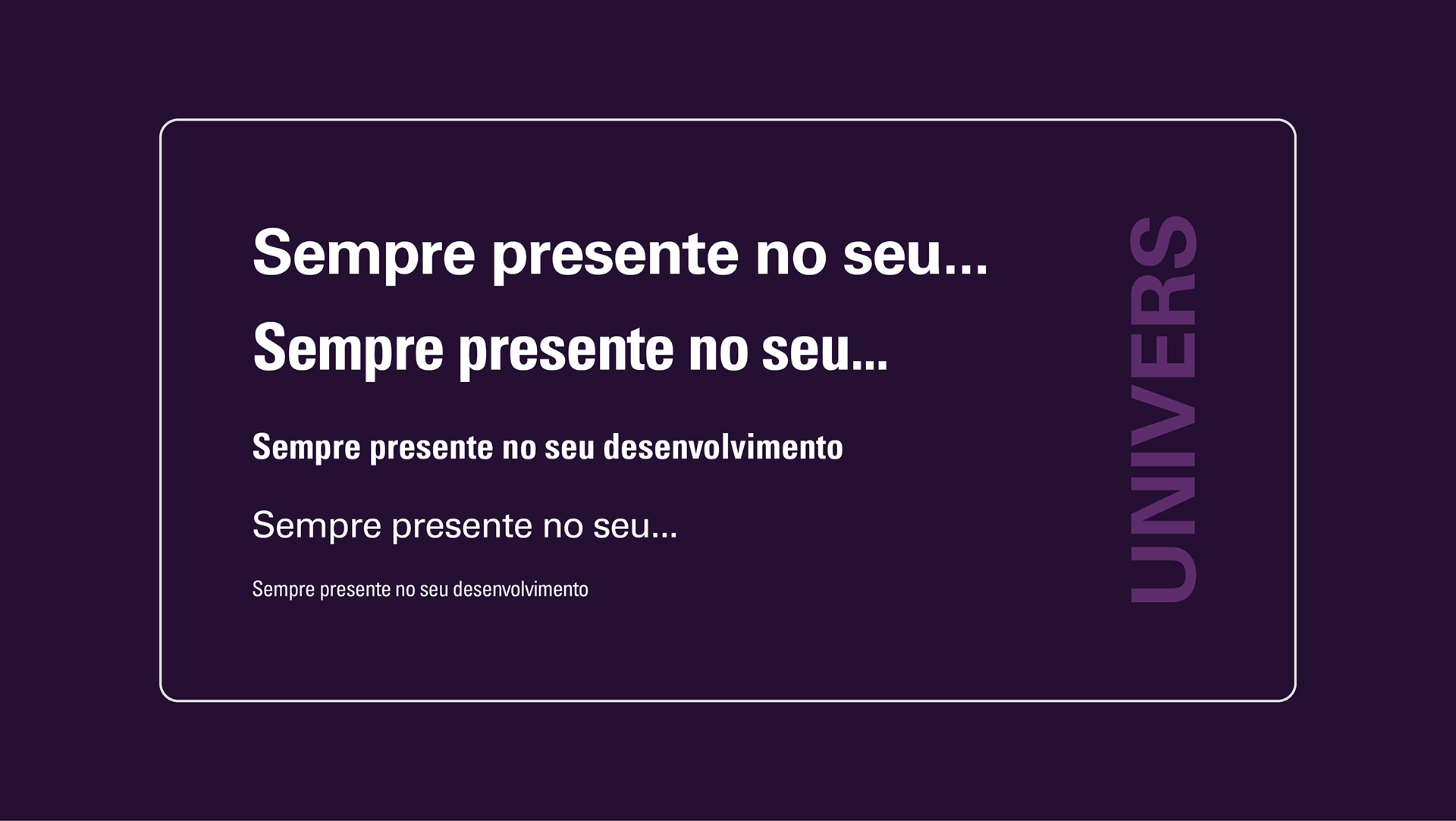 Sempre presente no seu...

Sempre presente no seu...

Sempre presente no seu desenvolvimento

Sempre presente no seu...

Sempre presente no seu desenvolvimento

UNIVERS